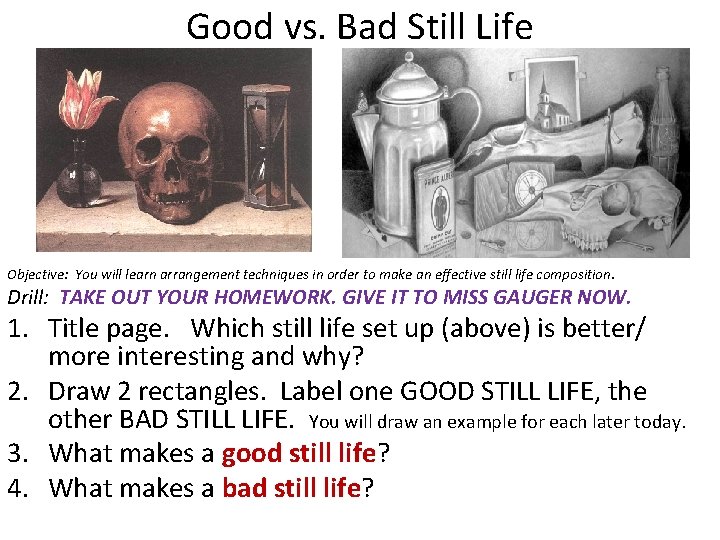 Good vs. Bad Still Life

PRINCE ALBERT

Objective: You will learn arrangement techniques in order to make an effective still life composition.

Drill: TAKE OUT YOUR HOMEWORK. GIVE IT TO MISS GAUGER NOW.

1. Title page. Which still life set up (above) is better/ more interesting and why?

2. Draw 2 rectangles. Label one GOOD STILL LIFE, the other BAD STILL LIFE. You will draw an example for each later today.

3. What makes a good still life?

4. What makes a bad still life?